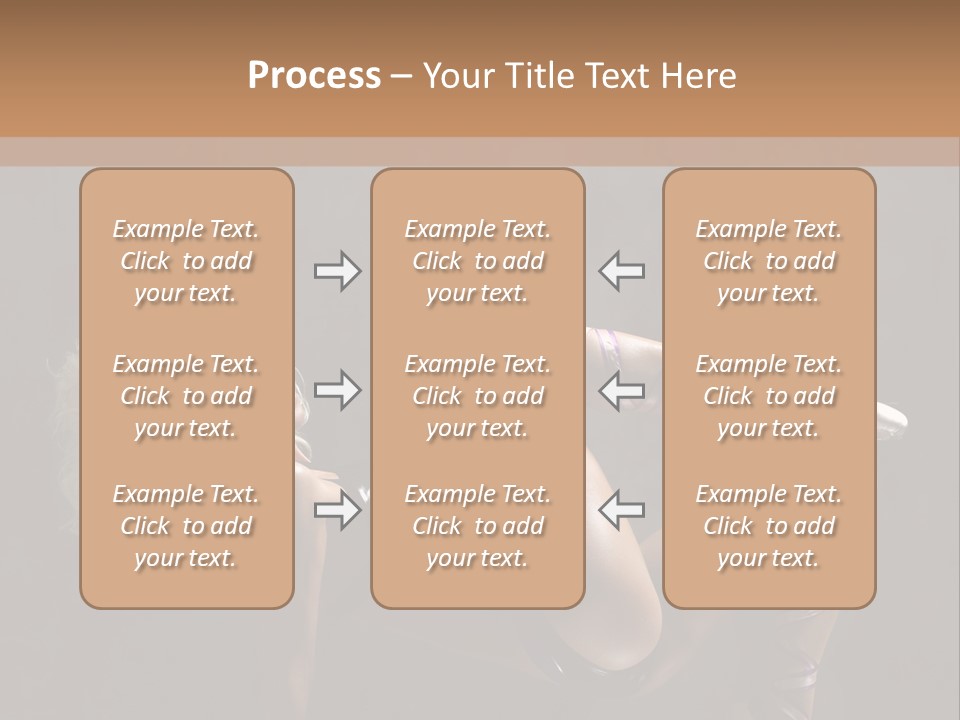 Process – Your Title Text Here

Example Text. Click to add your text.

Example Text. Click to add your text.

Example Text. Click to add your text.

Example Text. Click to add your text.

Example Text. Click to add your text.

Example Text. Click to add your text.

Example Text. Click to add your text.

Example Text. Click to add your text.

Example Text. Click to add your text.